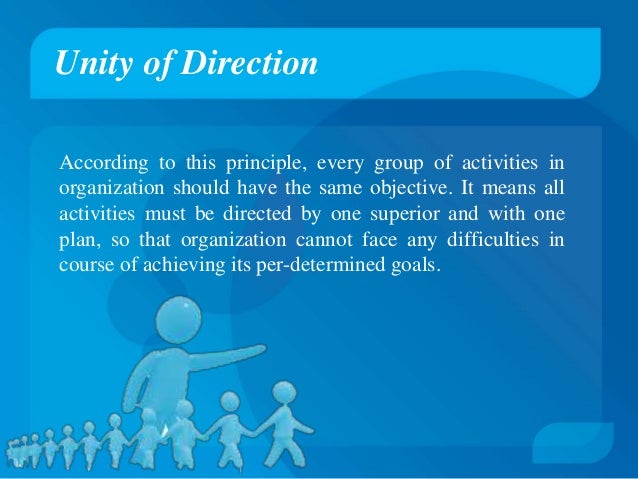 Unity of Direction

According to this principle, every group of activities in organization should have the same objective. It means all activities must be directed by one superior and with one plan, so that organization cannot face any difficulties in course of achieving its per-determined goals.